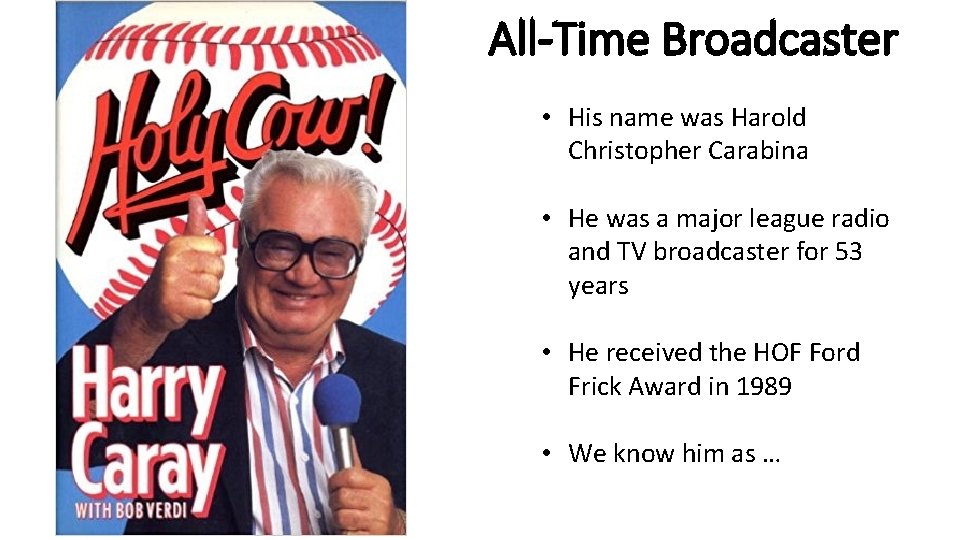 Holy Cow!

Harry Caray

WITH BOB VERDI

All-Time Broadcaster

• His name was Harold Christopher Carabina

• He was a major league radio and TV broadcaster for 53 years

• He received the HOF Ford Frick Award in 1989

• We know him as …